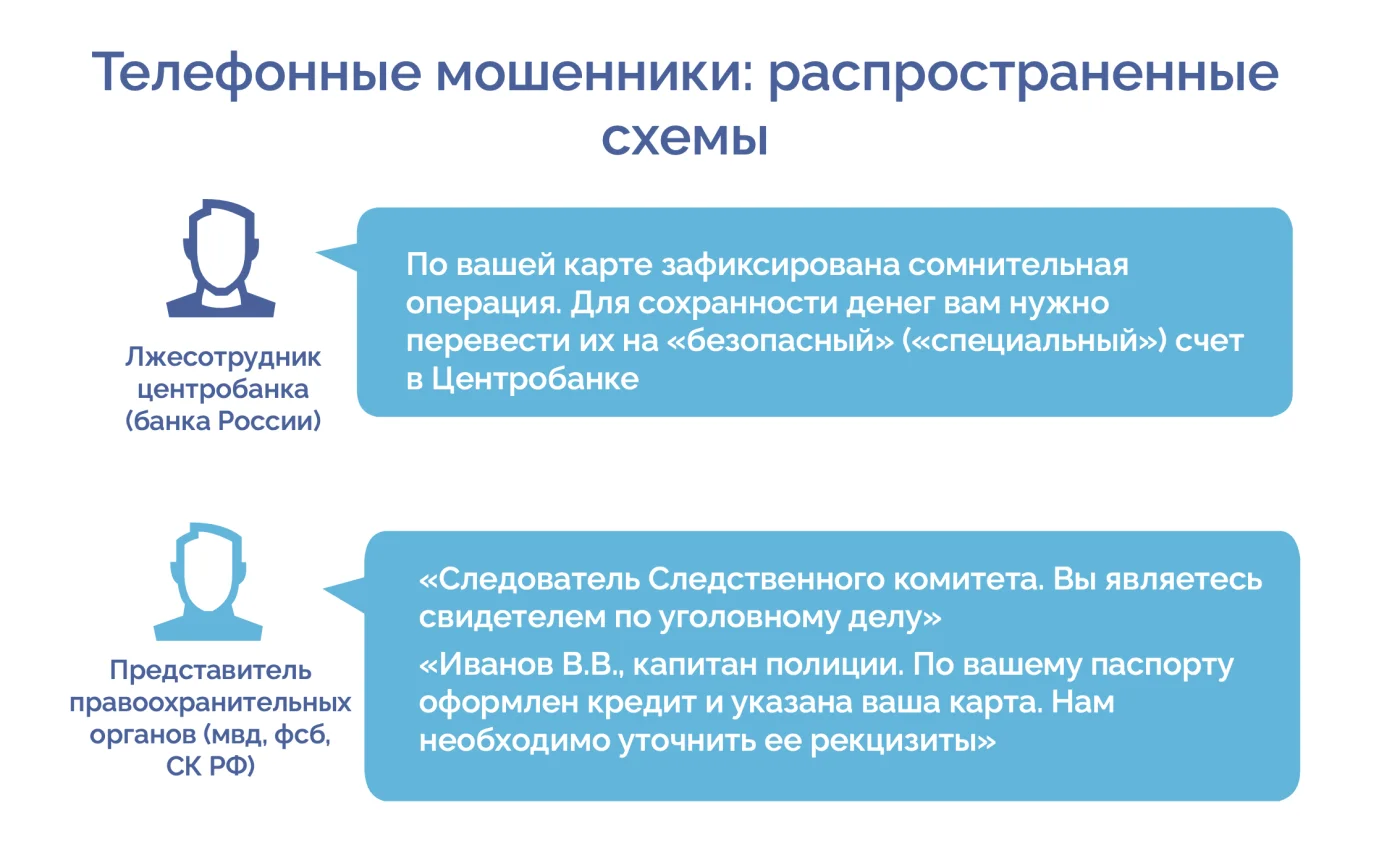 Телефонные мошенники: распространенные схемы

Лжесотрудник центробанка (банка России)

По вашей карте зафиксирована сомнительная операция. Для сохранности денег вам нужно перевести их на «безопасный» («специальный») счет в Центробанке

Представитель правоохранительных органов (мвд, фсб, СК РФ)

«Следователь Следственного комитета. Вы являетесь свидетелем по уголовному делу»

«Иванов В.В., капитан полиции. По вашему паспорту оформлен кредит и указана ваша карта. Нам необходимо уточнить ее рекцизиты»